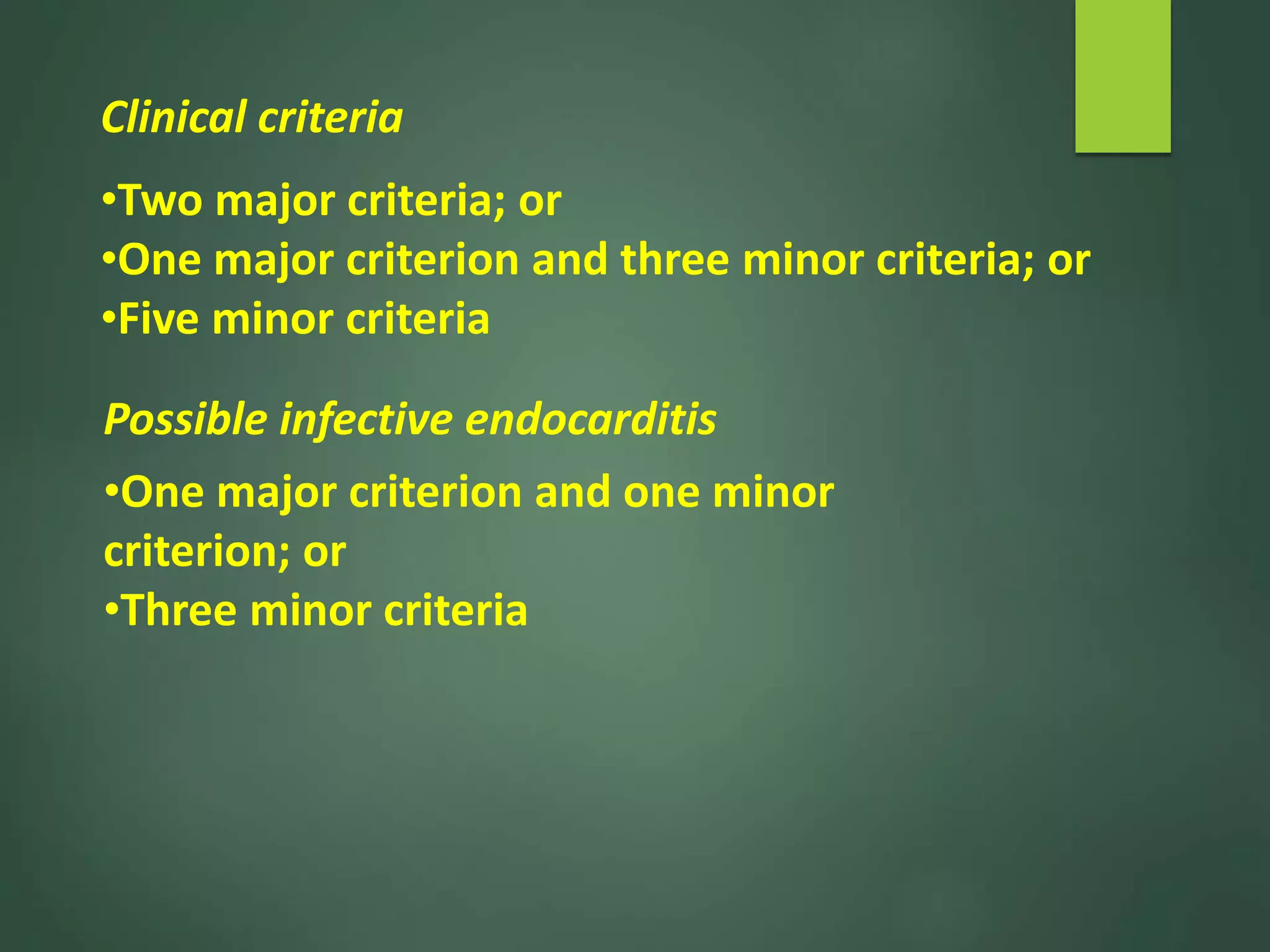 Clinical criteria

•Two major criteria; or
•One major criterion and three minor criteria; or
•Five minor criteria

Possible infective endocarditis

•One major criterion and one minor criterion; or
•Three minor criteria